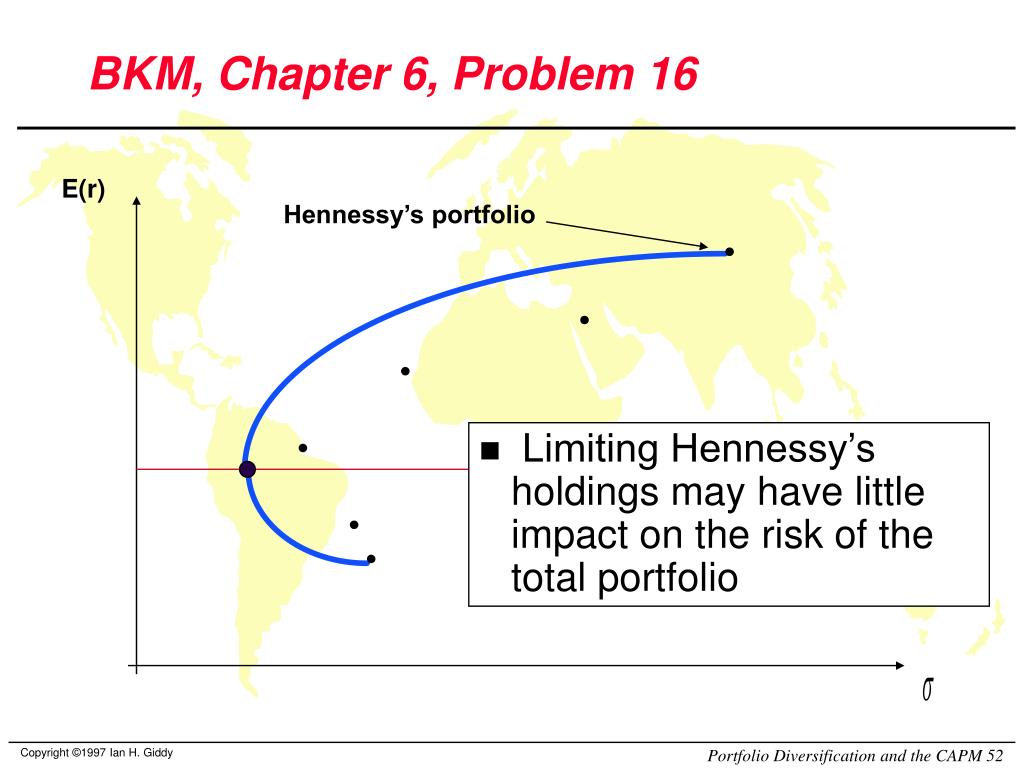 BKM, Chapter 6, Problem 16

E(r)

Hennessy's portfolio

■ Limiting Hennessy's holdings may have little impact on the risk of the total portfolio

$\sigma$

Copyright ©1997 Ian H. Giddy

Portfolio Diversification and the CAPM 52